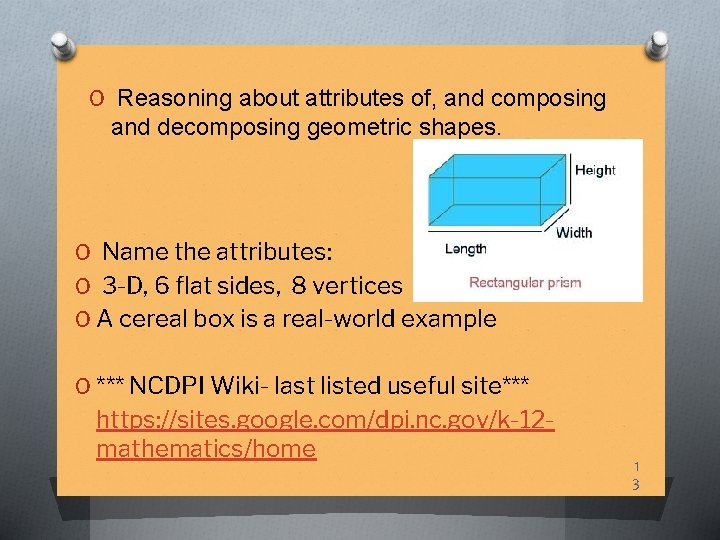 O Reasoning about attributes of, and composing and decomposing geometric shapes.

Height
Width
Length
Rectangular prism

O Name the attributes:
O 3-D, 6 flat sides, 8 vertices
O A cereal box is a real-world example

O *** NCDPI Wiki- last listed useful site*** https://sites.google.com/dpi.nc.gov/k-12-mathematics/home

13